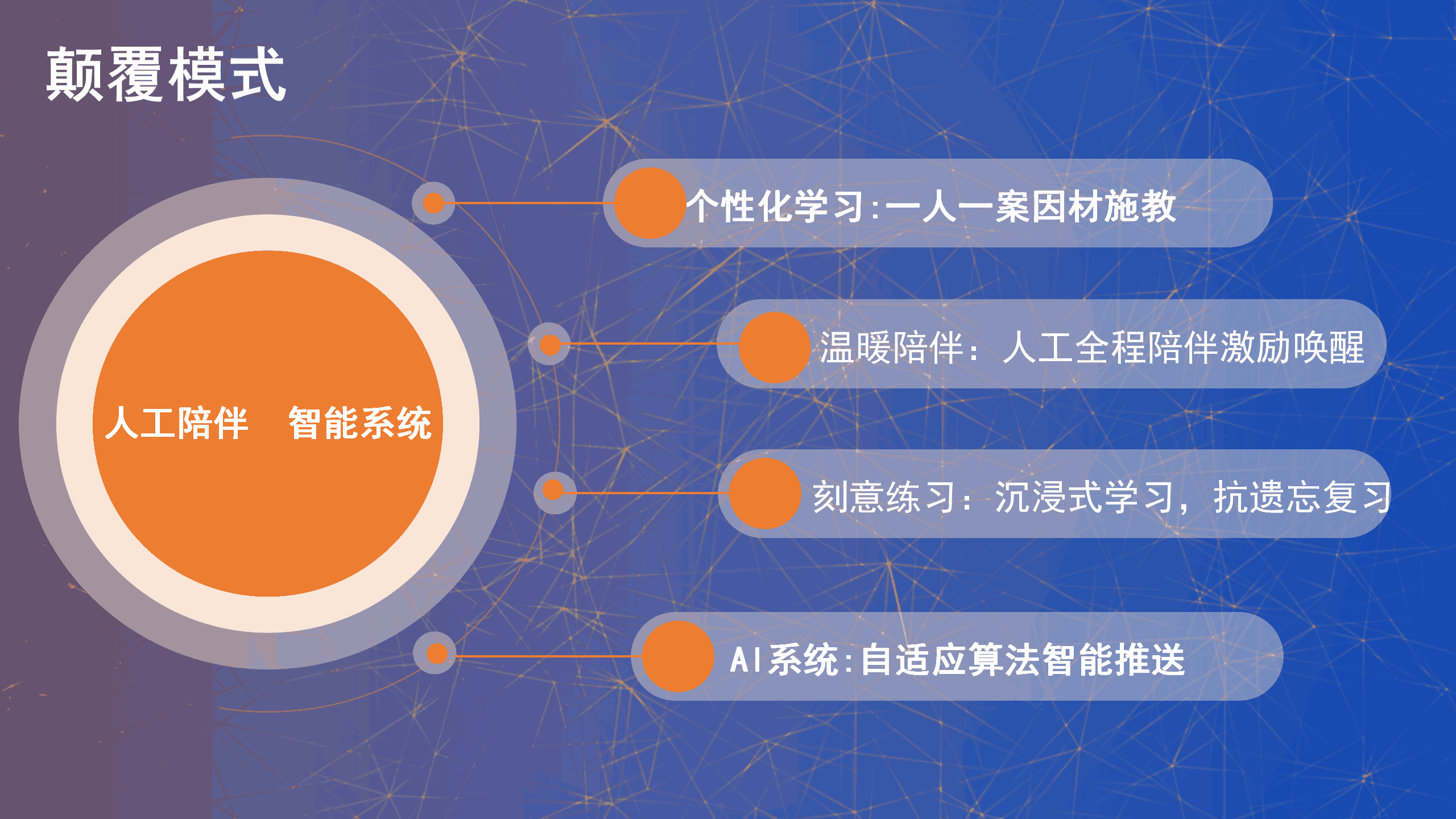 颠覆模式

人工陪伴　智能系统

个性化学习:一人一案因材施教

温暖陪伴：人工全程陪伴激励唤醒

刻意练习：沉浸式学习，抗遗忘复习

AI系统:自适应算法智能推送